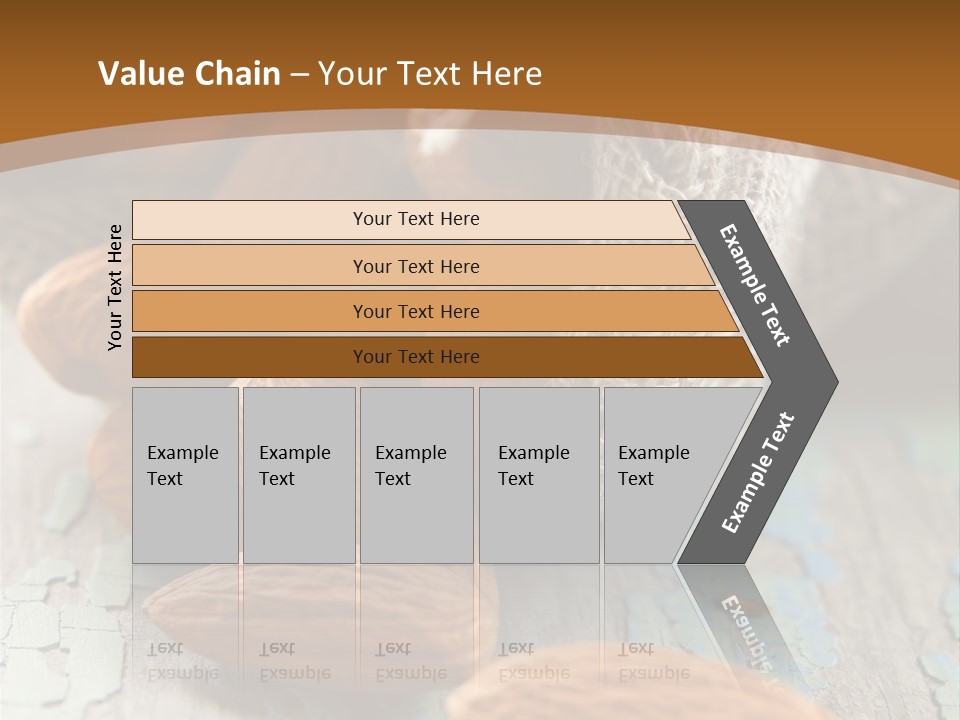 Value Chain – Your Text Here

Your Text Here

Your Text Here

Your Text Here

Your Text Here

Your Text Here

Example Text

Example Text

Example Text

Example Text

Example Text

Example Text

Example Text